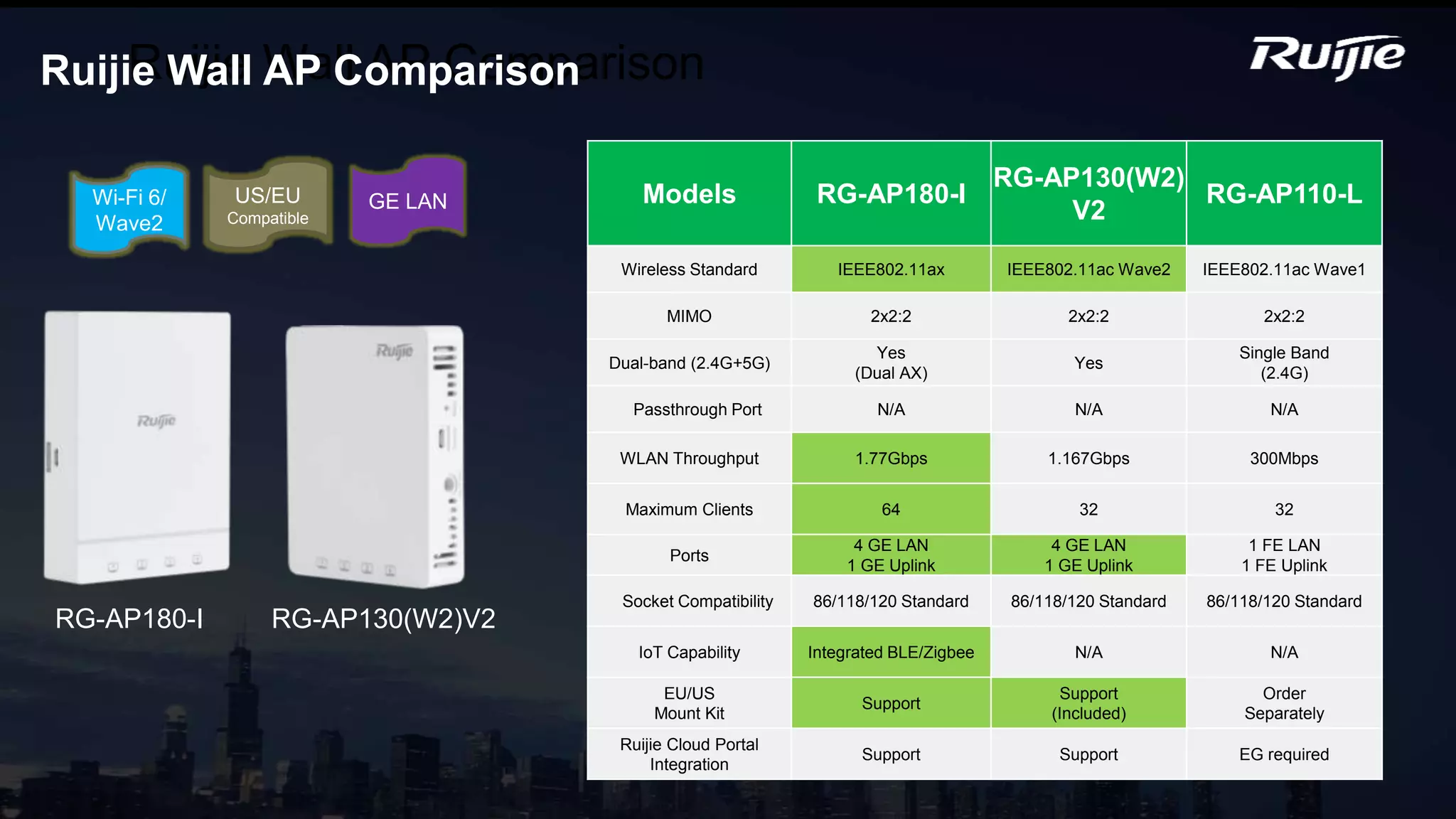 Ruijie Wall AP Comparison

Ruijie

Wi-Fi 6/ Wave2

US/EU Compatible

GE LAN

Ruijie

Ruijie

RG-AP180-I

RG-AP130(W2)V2

| Models | RG-AP180-I | RG-AP130(W2) V2 | RG-AP110-L |
|---|---|---|---|
| Wireless Standard | IEEE802.11ax | IEEE802.11ac Wave2 | IEEE802.11ac Wave1 |
| MIMO | 2x2:2 | 2x2:2 | 2x2:2 |
| Dual-band (2.4G+5G) | Yes (Dual AX) | Yes | Single Band (2.4G) |
| Passthrough Port | N/A | N/A | N/A |
| WLAN Throughput | 1.77Gbps | 1.167Gbps | 300Mbps |
| Maximum Clients | 64 | 32 | 32 |
| Ports | 4 GE LAN 1 GE Uplink | 4 GE LAN 1 GE Uplink | 1 FE LAN 1 FE Uplink |
| Socket Compatibility | 86/118/120 Standard | 86/118/120 Standard | 86/118/120 Standard |
| IoT Capability | Integrated BLE/Zigbee | N/A | N/A |
| EU/US Mount Kit | Support | Support (Included) | Order Separately |
| Ruijie Cloud Portal Integration | Support | Support | EG required |